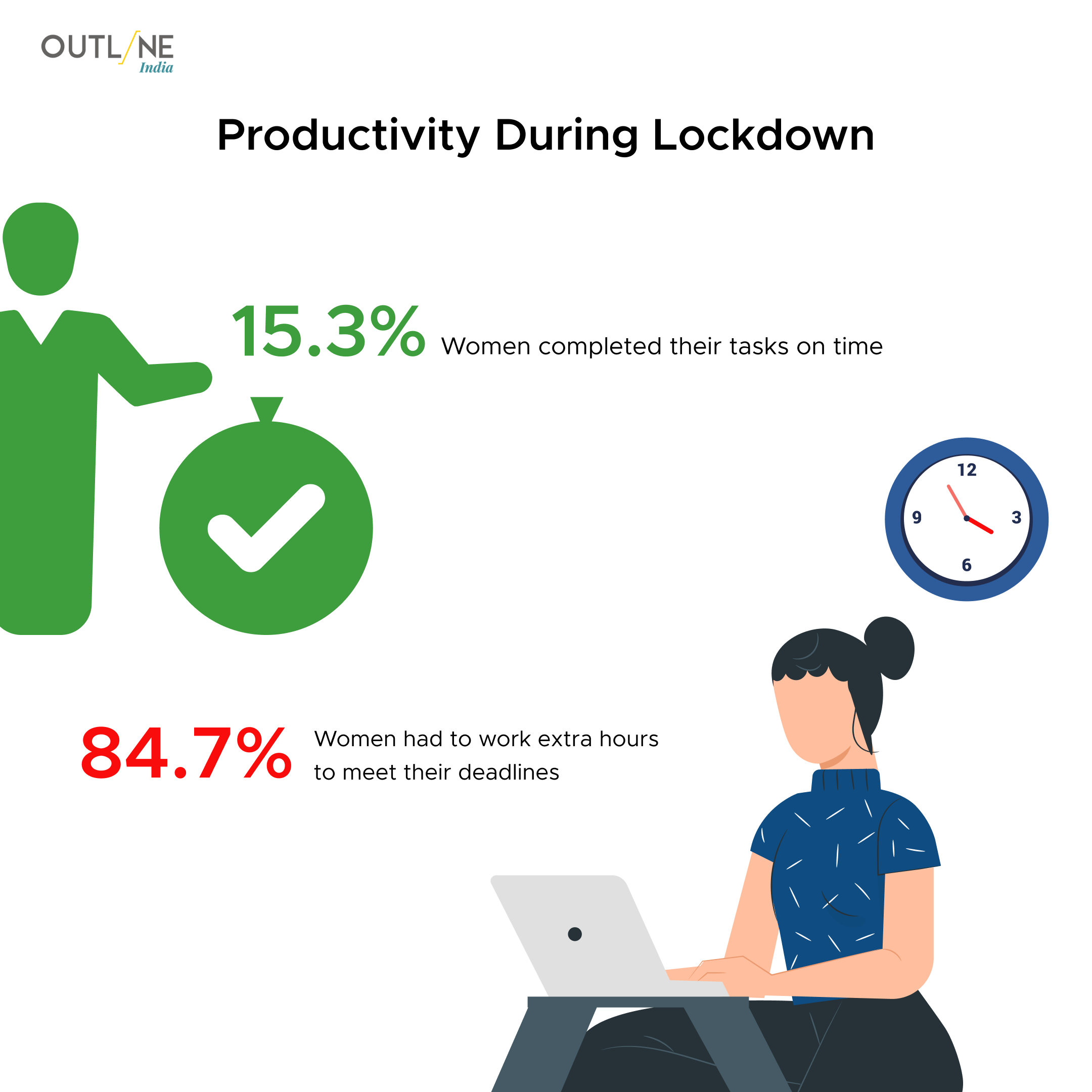 OUTL/NE
India

Productivity During Lockdown

15.3% Women completed their tasks on time

12
9
3
6

84.7% Women had to work extra hours to meet their deadlines